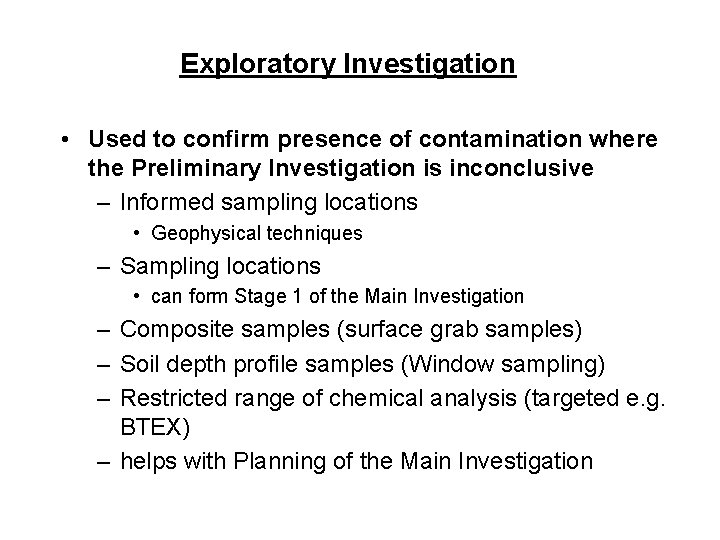 Exploratory Investigation

• Used to confirm presence of contamination where the Preliminary Investigation is inconclusive
– Informed sampling locations
• Geophysical techniques
– Sampling locations
• can form Stage 1 of the Main Investigation
– Composite samples (surface grab samples)
– Soil depth profile samples (Window sampling)
– Restricted range of chemical analysis (targeted e.g. BTEX)
– helps with Planning of the Main Investigation